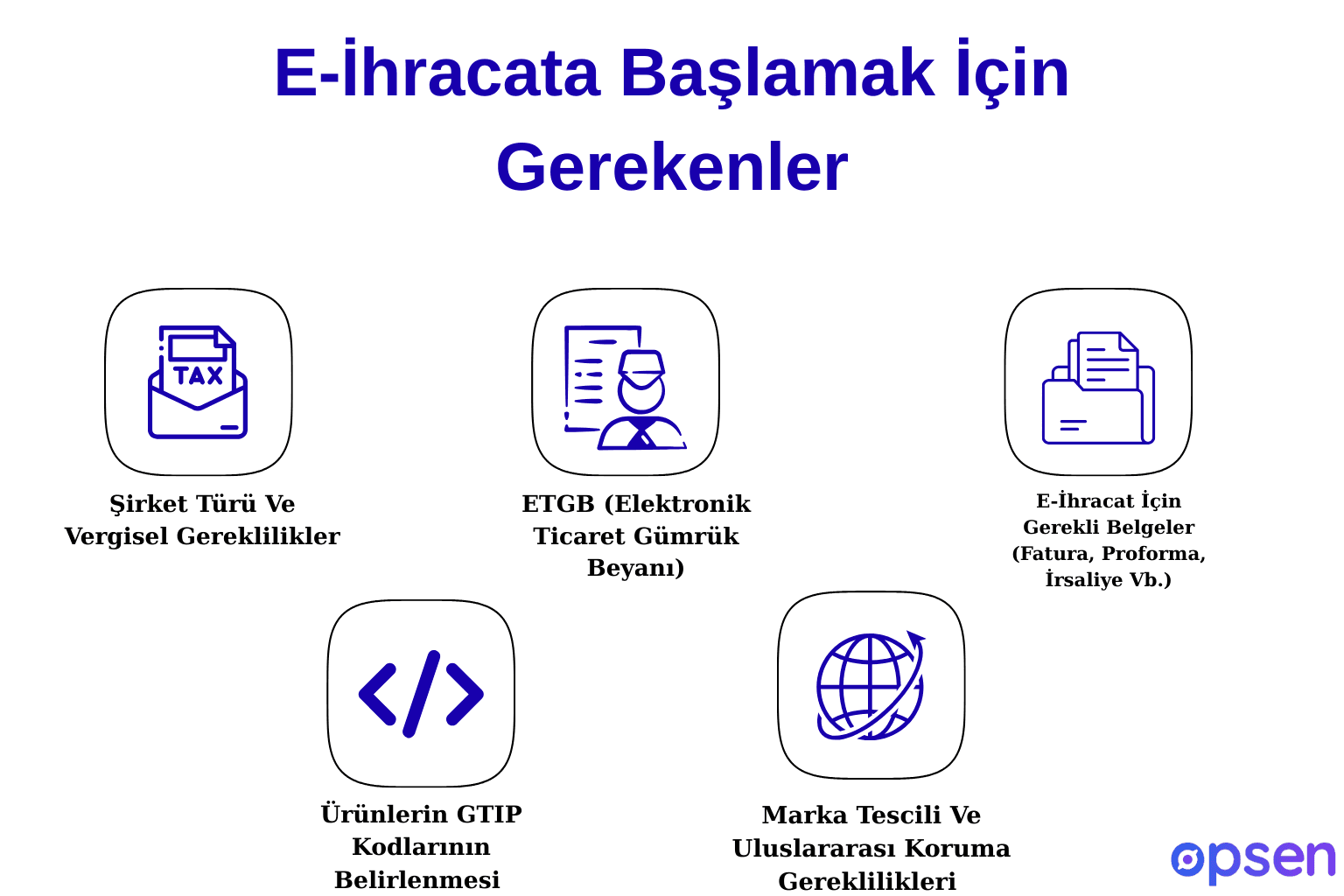 E-İhracata Başlamak İçin Gerekenler

TAX

Şirket Türü Ve Vergisel Gereklilikler

ETGB (Elektronik Ticaret Gümrük Beyanı)

E-İhracat İçin Gerekli Belgeler (Fatura, Proforma, İrsaliye Vb.)

Ürünlerin GTIP Kodlarının Belirlenmesi

Marka Tescili Ve Uluslararası Koruma Gereklilikleri

opsen